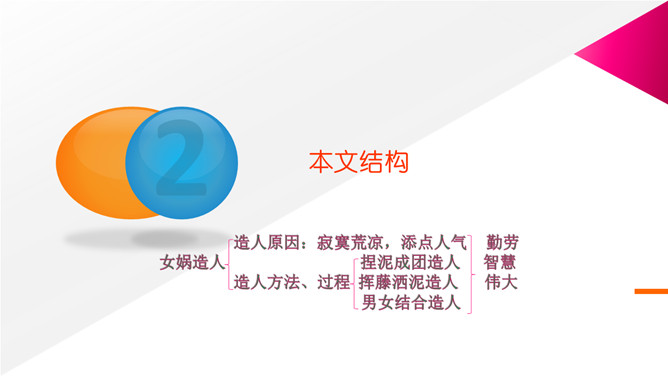 2

本文结构

女娲造人

造人原因：寂寞荒凉，添点人气

造人方法、过程

捏泥成团造人

挥藤洒泥造人

男女结合造人

勤劳

智慧

伟大